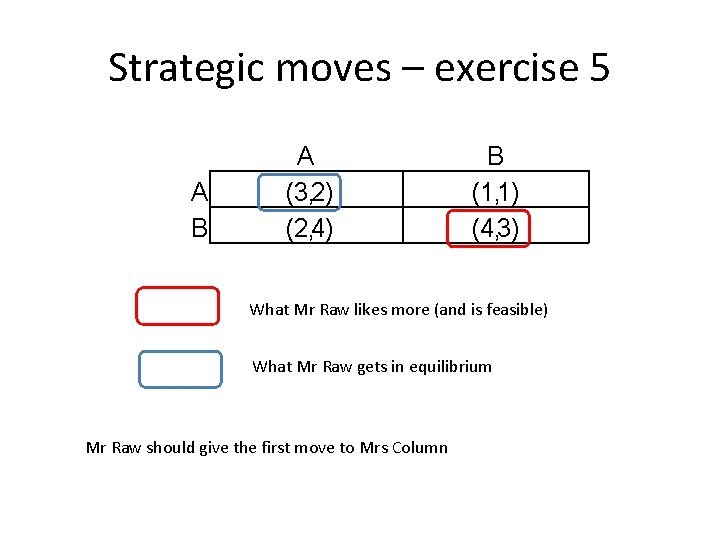 Strategic moves – exercise 5

|   | A | B |
|---|---|---|
| A | (3,2) | (1,1) |
| B | (2,4) | (4,3) |

What Mr Raw likes more (and is feasible)

What Mr Raw gets in equilibrium

Mr Raw should give the first move to Mrs Column